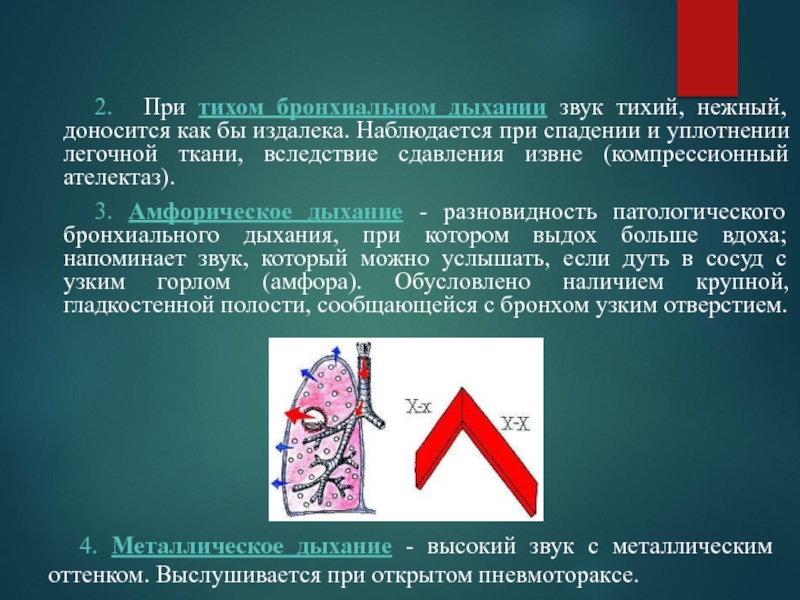 2. При тихом бронхиальном дыхании звук тихий, нежный, доносится как бы издалека. Наблюдается при спадении и уплотнении легочной ткани, вследствие сдавления извне (компрессионный ателектаз).

3. Амфорическое дыхание - разновидность патологического бронхиального дыхания, при котором выдох больше вдоха; напоминает звук, который можно услышать, если дуть в сосуд с узким горлом (амфора). Обусловлено наличием крупной, гладкостенной полости, сообщающейся с бронхом узким отверстием.

X-x

X-X

4. Металлическое дыхание - высокий звук с металлическим оттенком. Выслушивается при открытом пневмотораксе.